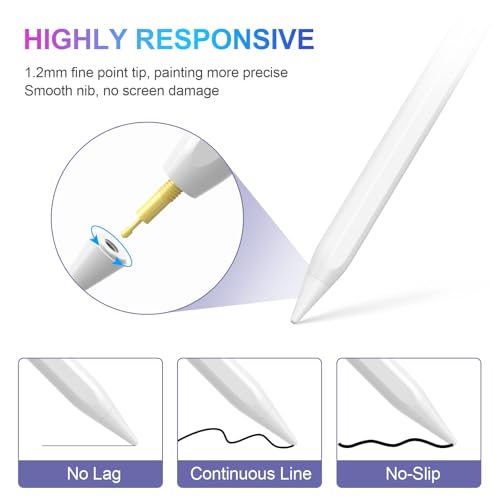 HIGHLY RESPONSIVE
1.2mm fine point tip, painting more precise
Smooth nib, no screen damage

No Lag

Continuous Line

No-Slip